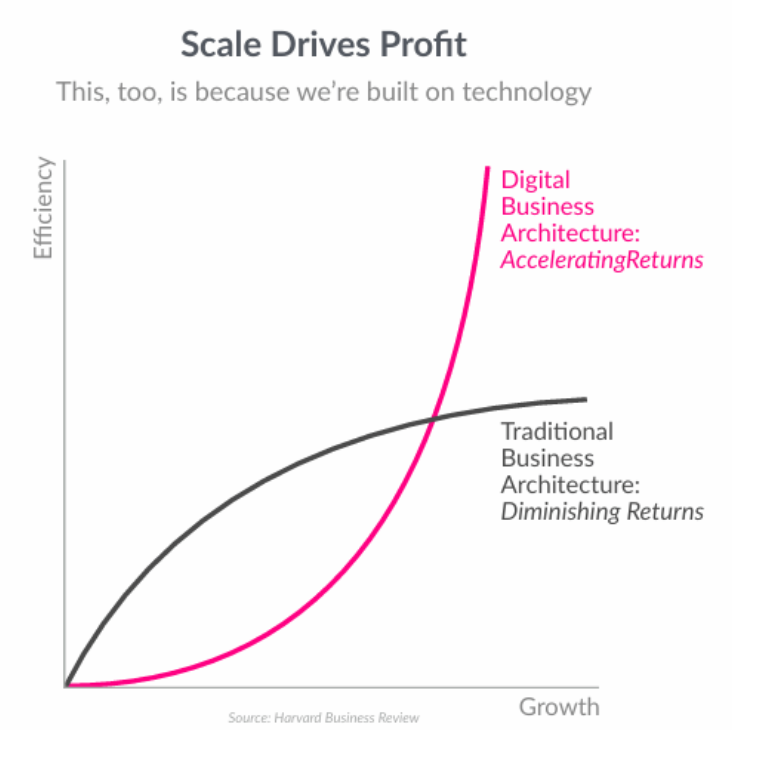 Scale Drives Profit

This, too, is because we're built on technology

Efficiency

Digital Business Architecture: AcceleratingReturns

Traditional Business Architecture: Diminishing Returns

Growth

Source: Harvard Business Review